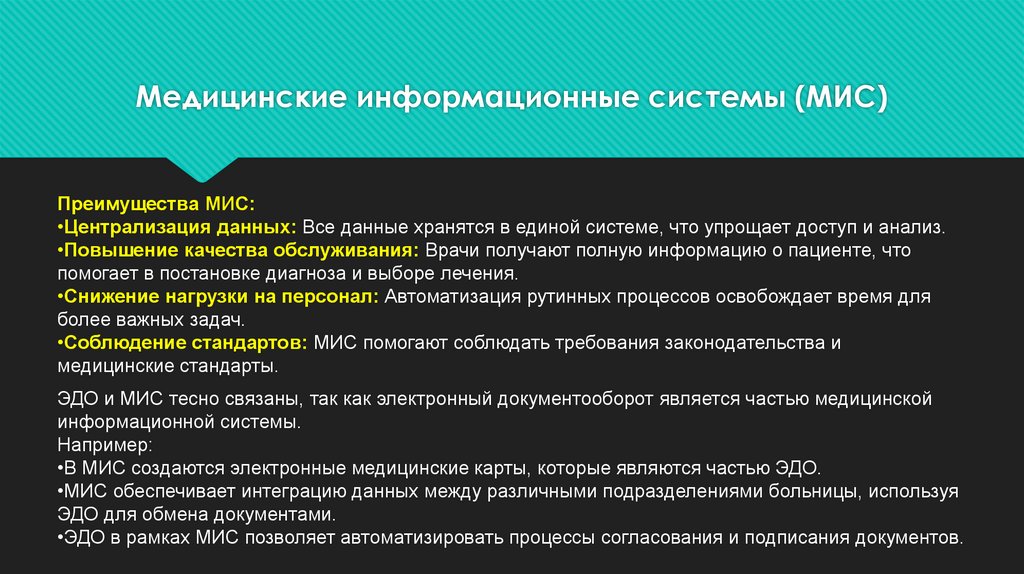 Медицинские информационные системы (МИС)

Преимущества МИС:
•Централизация данных: Все данные хранятся в единой системе, что упрощает доступ и анализ.
•Повышение качества обслуживания: Врачи получают полную информацию о пациенте, что помогает в постановке диагноза и выборе лечения.
•Снижение нагрузки на персонал: Автоматизация рутинных процессов освобождает время для более важных задач.
•Соблюдение стандартов: МИС помогают соблюдать требования законодательства и медицинские стандарты.

ЭДО и МИС тесно связаны, так как электронный документооборот является частью медицинской информационной системы.
Например:
•В МИС создаются электронные медицинские карты, которые являются частью ЭДО.
•МИС обеспечивает интеграцию данных между различными подразделениями больницы, используя ЭДО для обмена документами.
•ЭДО в рамках МИС позволяет автоматизировать процессы согласования и подписания документов.